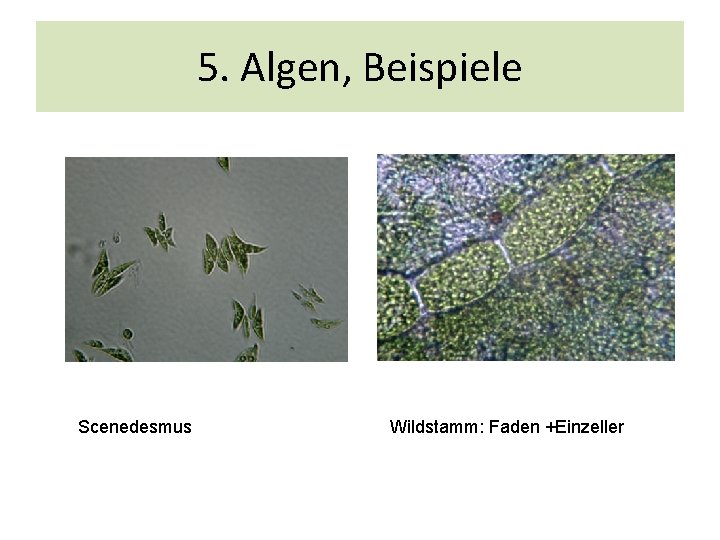 5. Algen, Beispiele

Scenedesmus

Wildstamm: Faden +Einzeller